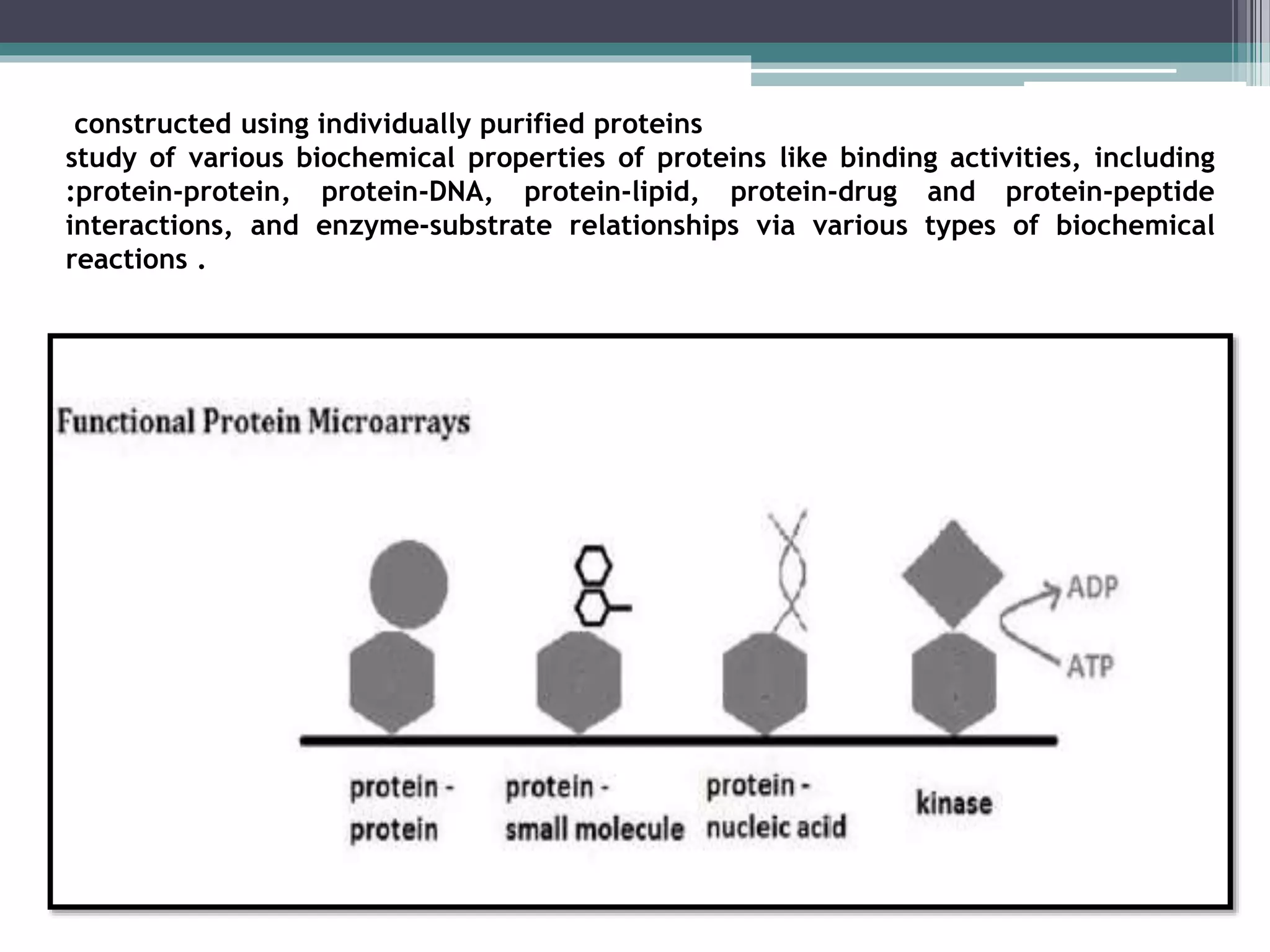 constructed using individually purified proteins
study of various biochemical properties of proteins like binding activities, including :protein-protein, protein-DNA, protein-lipid, protein-drug and protein-peptide interactions, and enzyme-substrate relationships via various types of biochemical reactions .

Functional Protein Microarrays

ADP

ATP

protein - protein

protein - small molecule

protein - nucleic acid

kinase